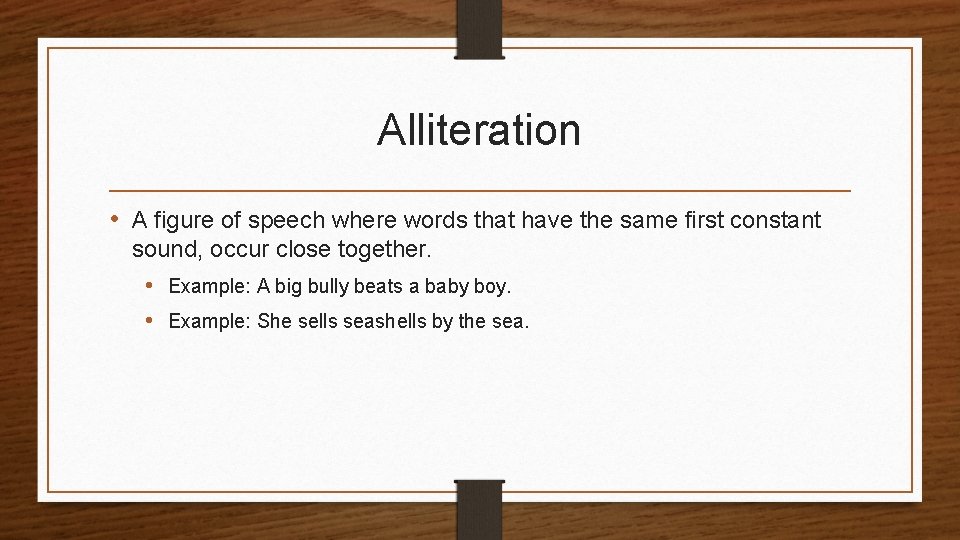 Alliteration

• A figure of speech where words that have the same first constant sound, occur close together.

• Example: A big bully beats a baby boy.

• Example: She sells seashells by the sea.